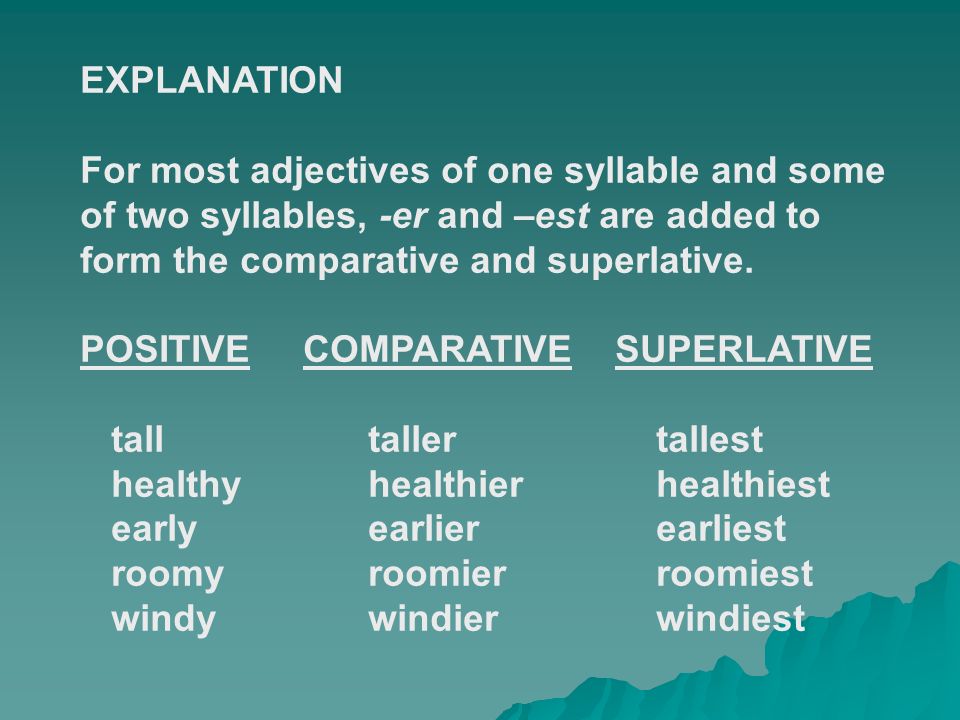 EXPLANATION

For most adjectives of one syllable and some of two syllables, -er and –est are added to form the comparative and superlative.

| POSITIVE | COMPARATIVE | SUPERLATIVE |
|---|---|---|
| tall | taller | tallest |
| healthy | healthier | healthiest |
| early | earlier | earliest |
| roomy | roomier | roomiest |
| windy | windier | windiest |